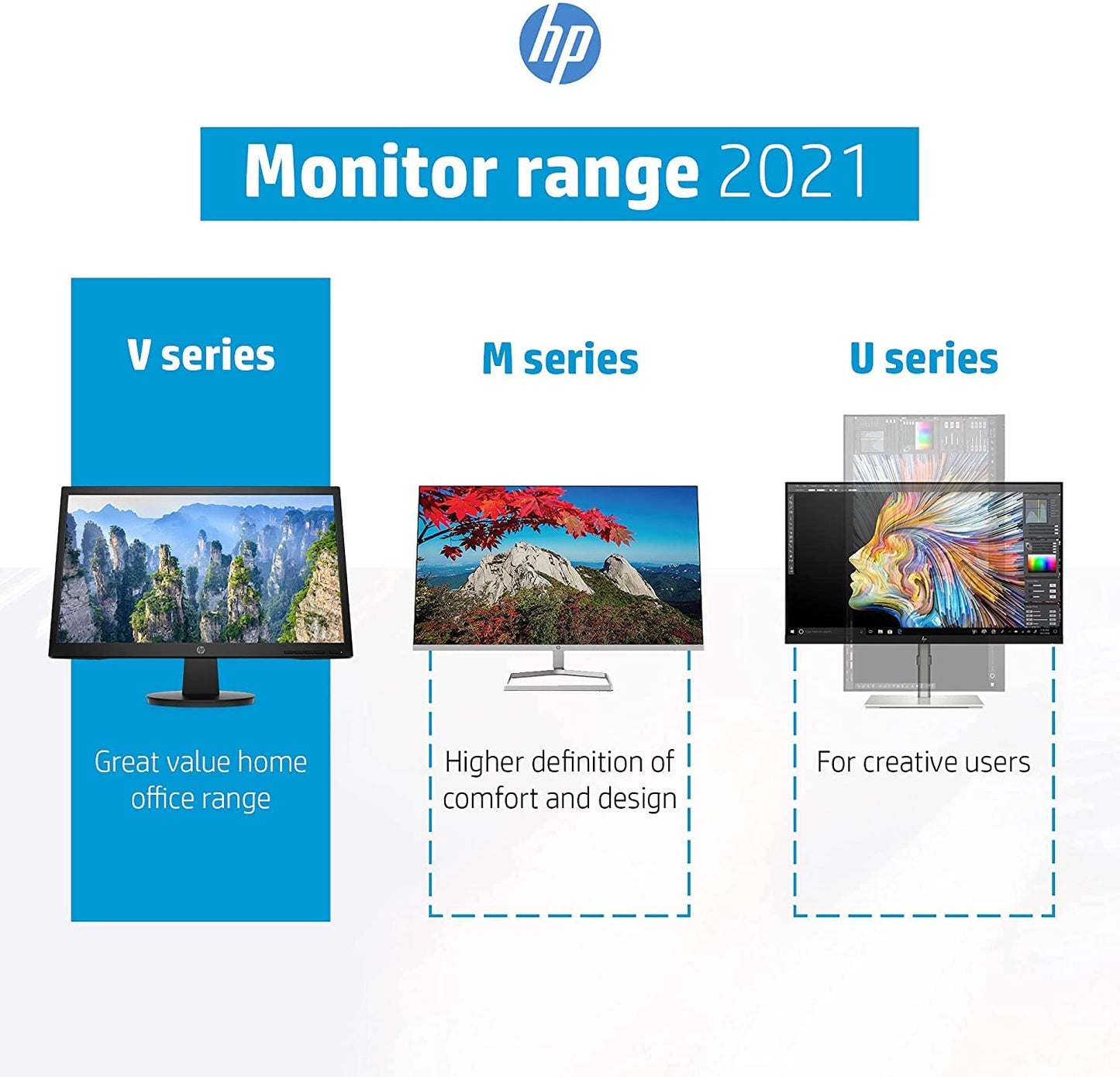 hp

Monitor range 2021

V series

Great value home office range

M series

Higher definition of comfort and design

U series

For creative users